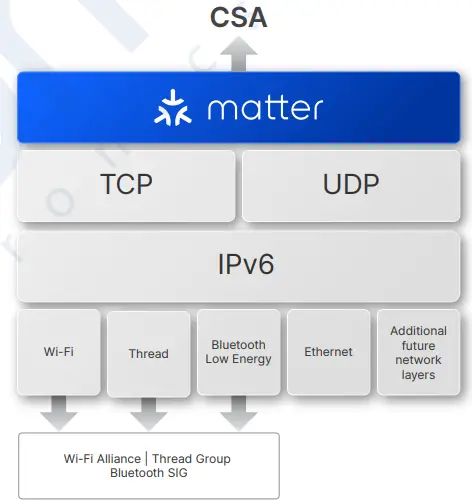 CSA

matter

TCP

UDP

IPv6

Wi-Fi

Thread

Bluetooth Low Energy

Ethernet

Additional future network layers

Wi-Fi Alliance | Thread Group
Bluetooth SIG